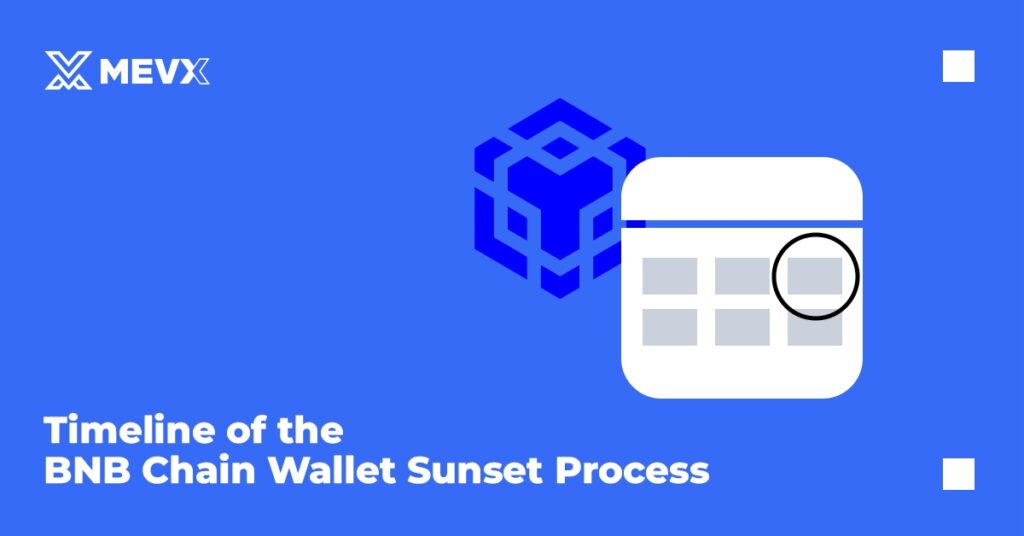 MEVX

Timeline of the BNB Chain Wallet Sunset Process